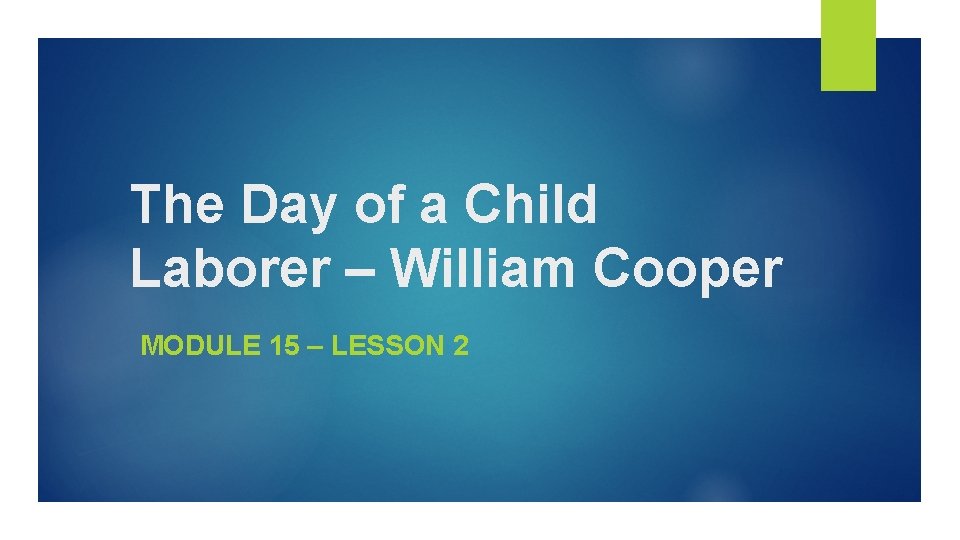 The Day of a Child Laborer – William Cooper

MODULE 15 – LESSON 2